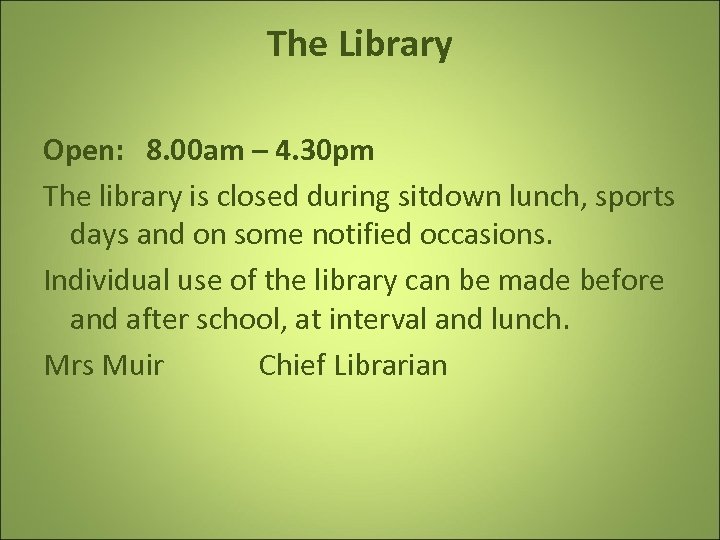 The Library

Open: 8.00am – 4.30pm

The library is closed during sitdown lunch, sports days and on some notified occasions.

Individual use of the library can be made before and after school, at interval and lunch.

Mrs Muir Chief Librarian